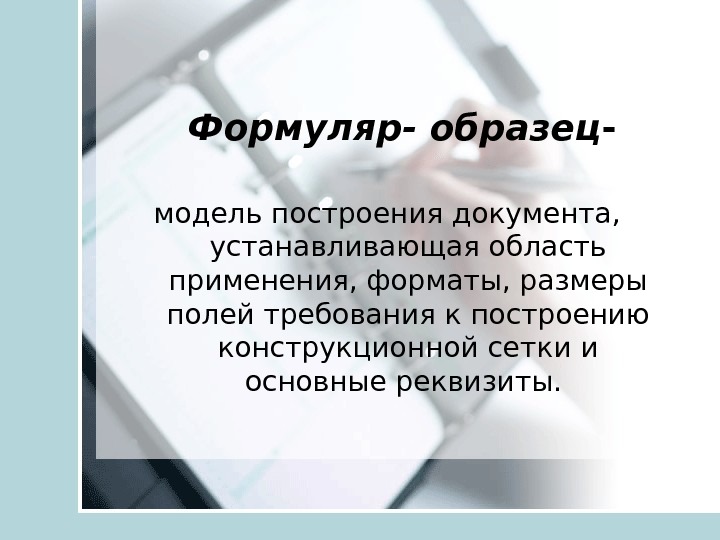 Формуляр- образец-

модель построения документа, устанавливающая область применения, форматы, размеры полей требования к построению конструкционной сетки и основные реквизиты.